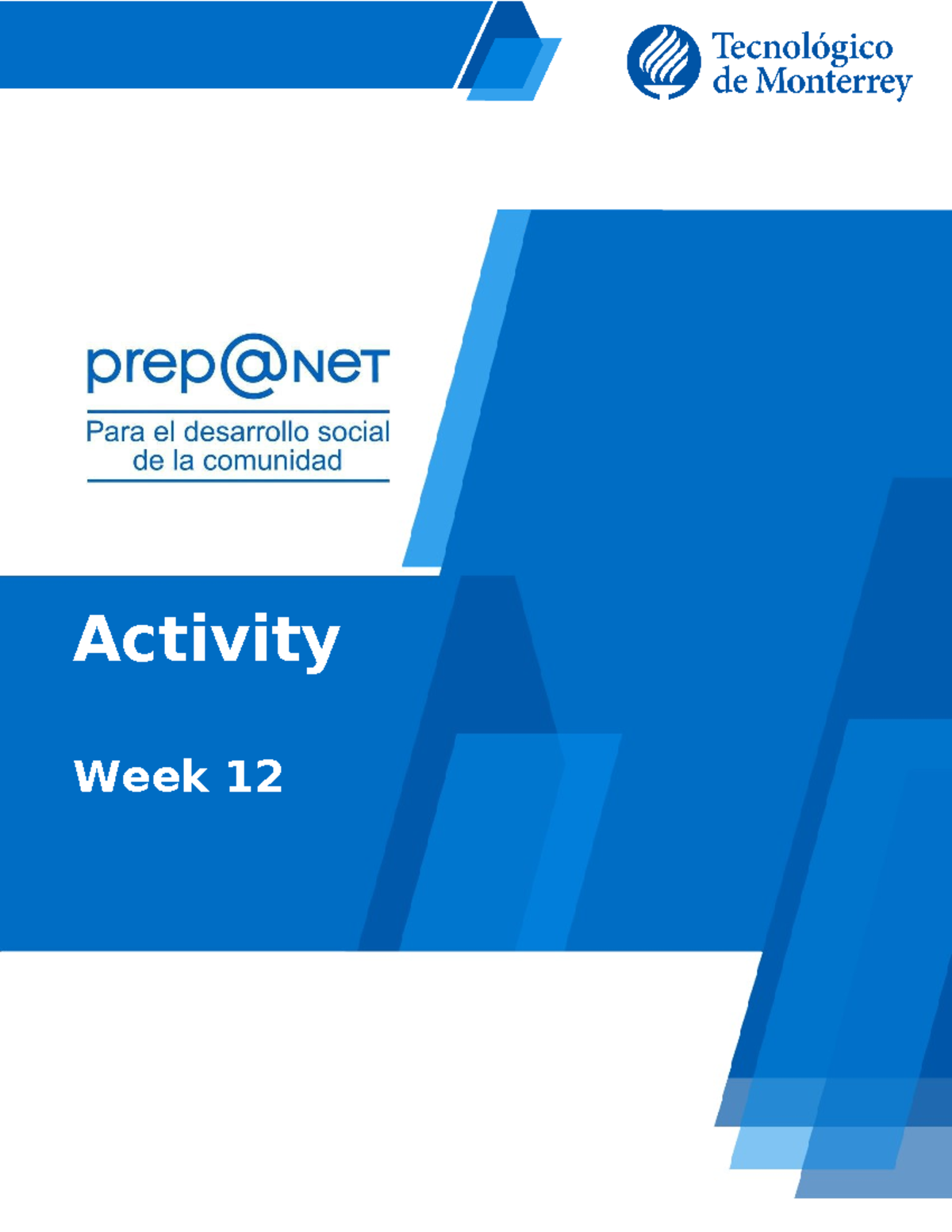 Tecnológico de Monterrey

prep@NET

Para el desarrollo social de la comunidad

Activity

Week 12